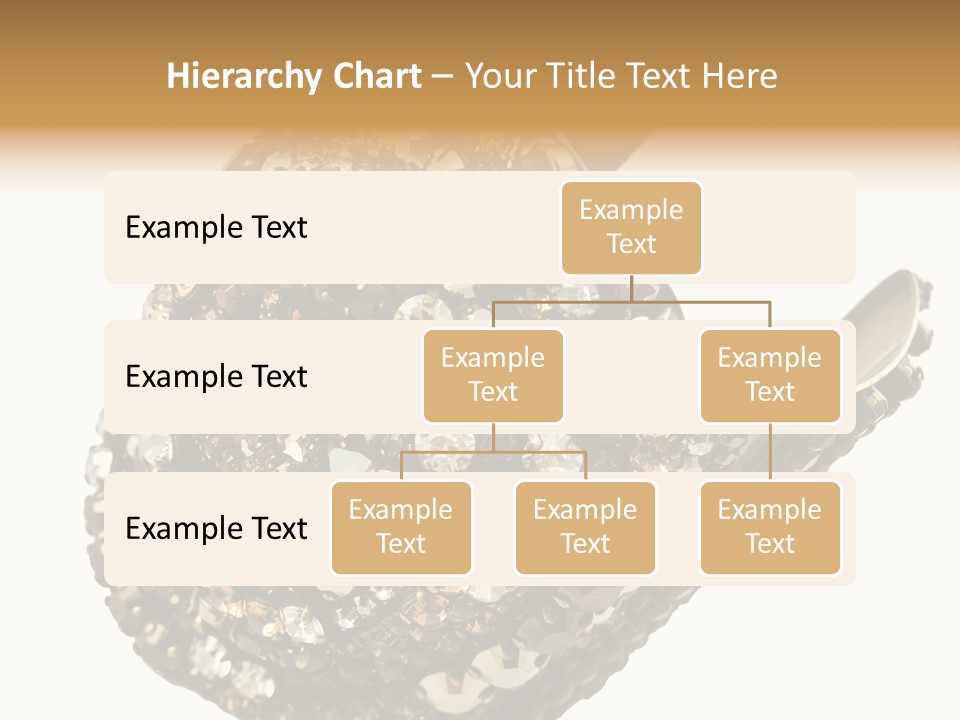 Hierarchy Chart – Your Title Text Here

Example Text

Example Text

Example Text

Example Text

Example Text

Example Text

Example Text

Example Text

Example Text